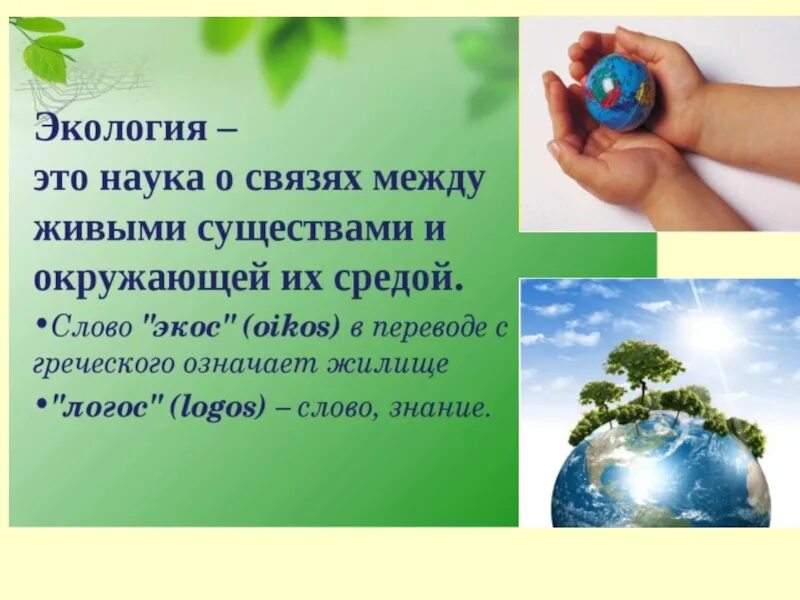 Экология –
это наука о связях между живыми существами и окружающей их средой.

•Слово "экос" (oikos) в переводе с греческого означает жилище

•"логос" (logos) – слово, знание.